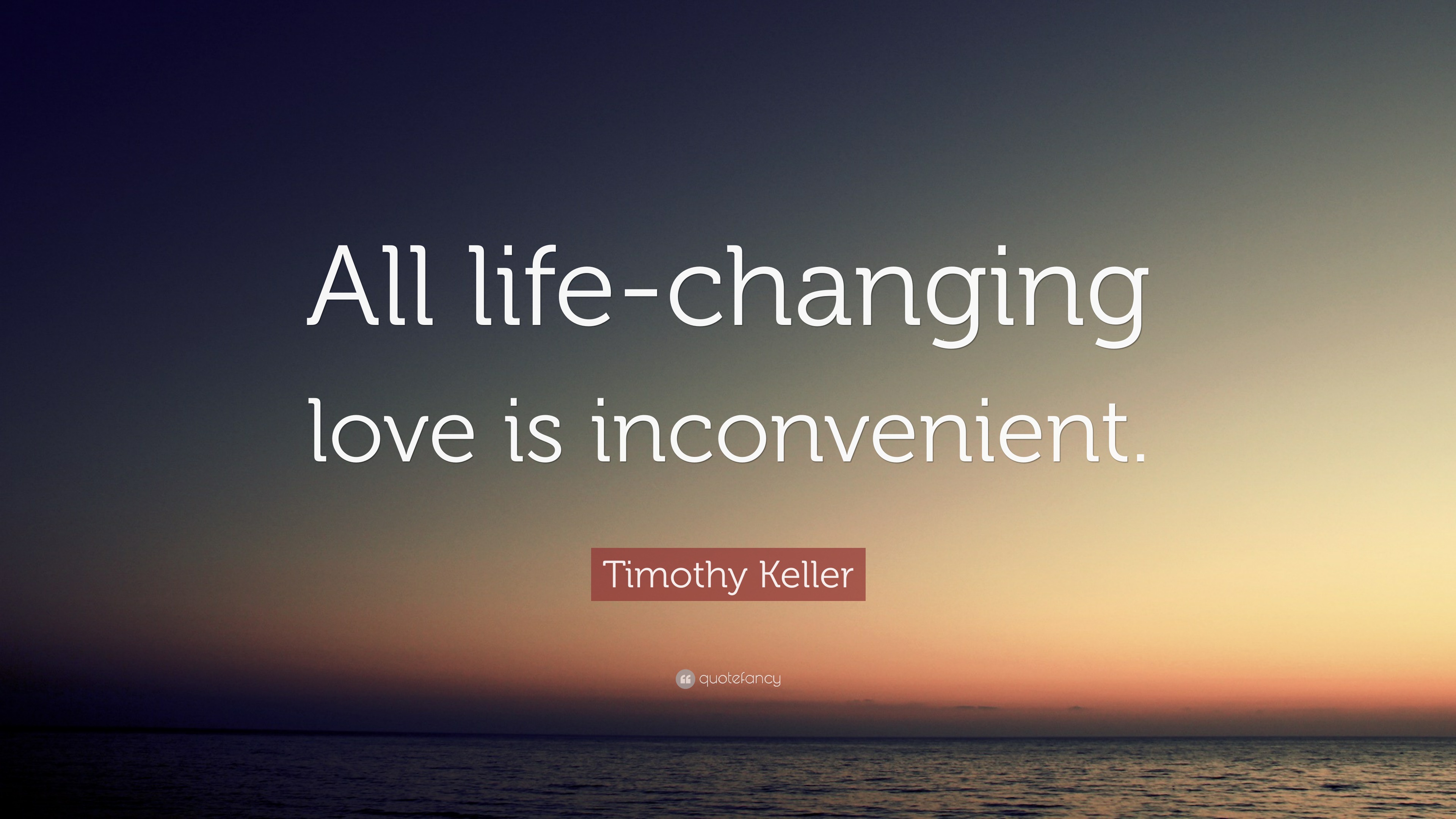 All life-changing love is inconvenient.

Timothy Keller

quotefancy